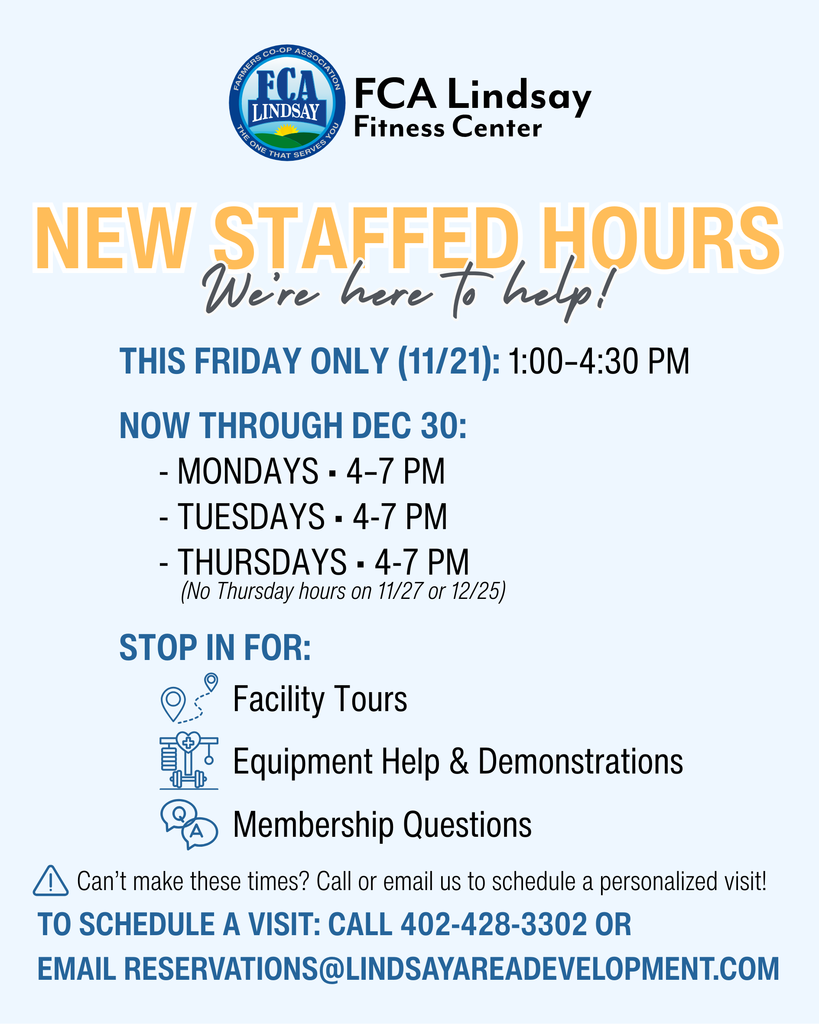 FARMERS CO-OP ASSOCIATION
FCA
LINDSAY
THE ONE THAT SERVES YOU

FCA Lindsay
Fitness Center

NEW STAFFED HOURS
We're here to help!

THIS FRIDAY ONLY (11/21): 1:00–4:30 PM

NOW THROUGH DEC 30:
- MONDAYS ▪ 4–7 PM
- TUESDAYS ▪ 4-7 PM
- THURSDAYS ▪ 4-7 PM
(No Thursday hours on 11/27 or 12/25)

STOP IN FOR:
Facility Tours
Equipment Help & Demonstrations
Q A
Membership Questions

Can't make these times? Call or email us to schedule a personalized visit!

TO SCHEDULE A VISIT: CALL 402-428-3302 OR
EMAIL RESERVATIONS@LINDSAYAREADEVELOPMENT.COM